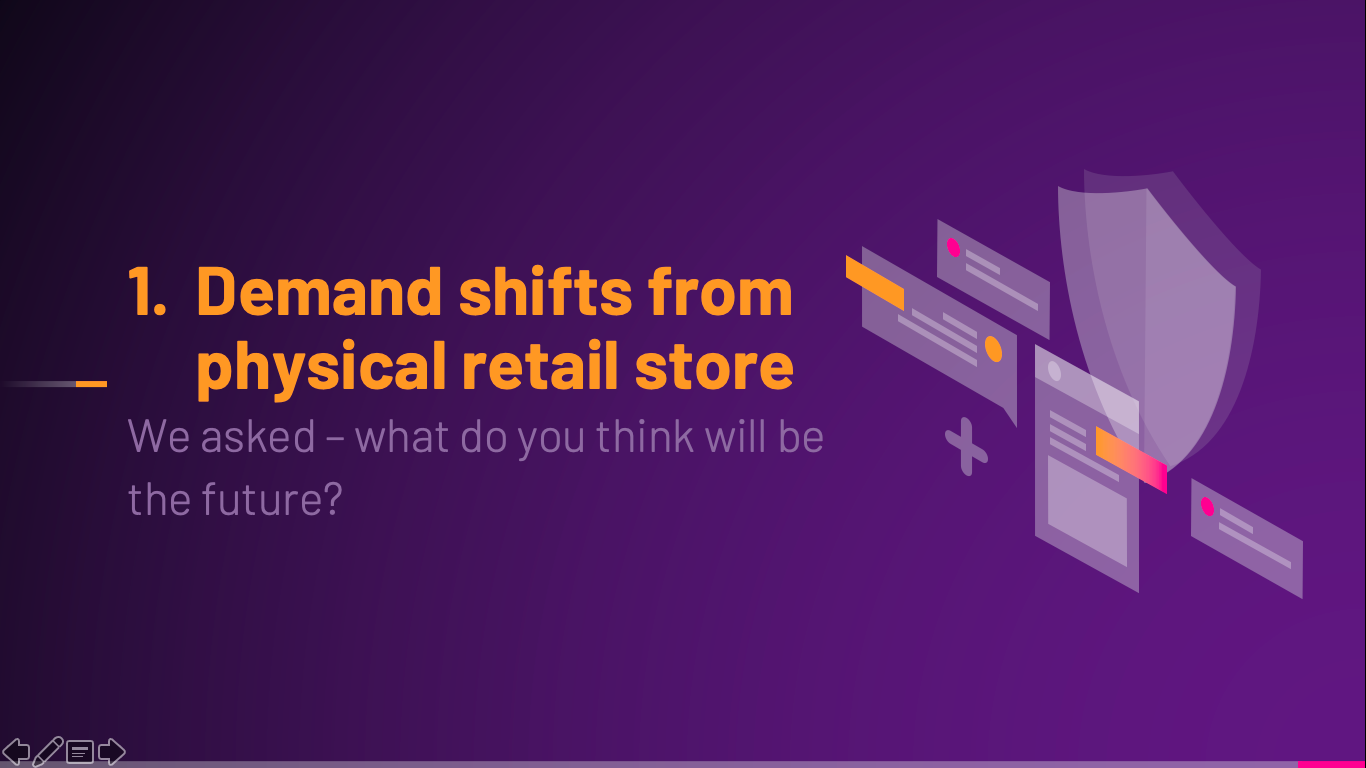 1. Demand shifts from physical retail store

We asked – what do you think will be the future?